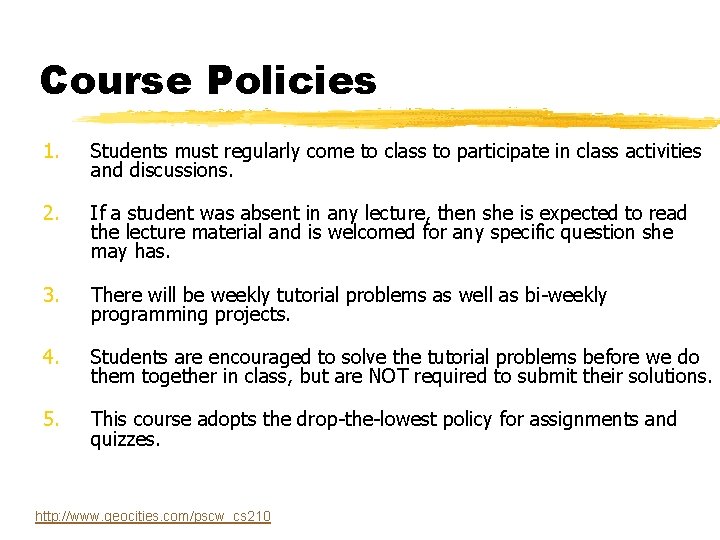 Course Policies

1. Students must regularly come to class to participate in class activities and discussions.

2. If a student was absent in any lecture, then she is expected to read the lecture material and is welcomed for any specific question she may has.

3. There will be weekly tutorial problems as well as bi-weekly programming projects.

4. Students are encouraged to solve the tutorial problems before we do them together in class, but are NOT required to submit their solutions.

5. This course adopts the drop-the-lowest policy for assignments and quizzes.

http://www.geocities.com/pscw_cs210